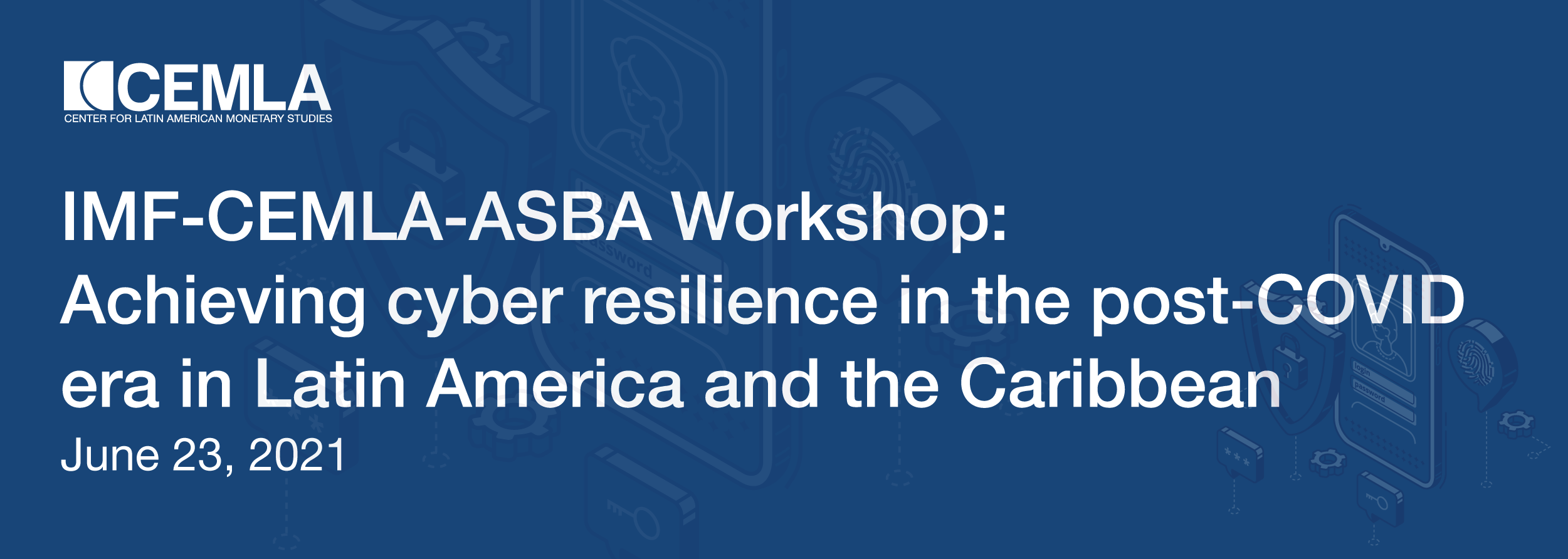 CEMLA
CENTER FOR LATIN AMERICAN MONETARY STUDIES

IMF-CEMLA-ASBA Workshop: Achieving cyber resilience in the post-COVID era in Latin America and the Caribbean

June 23, 2021